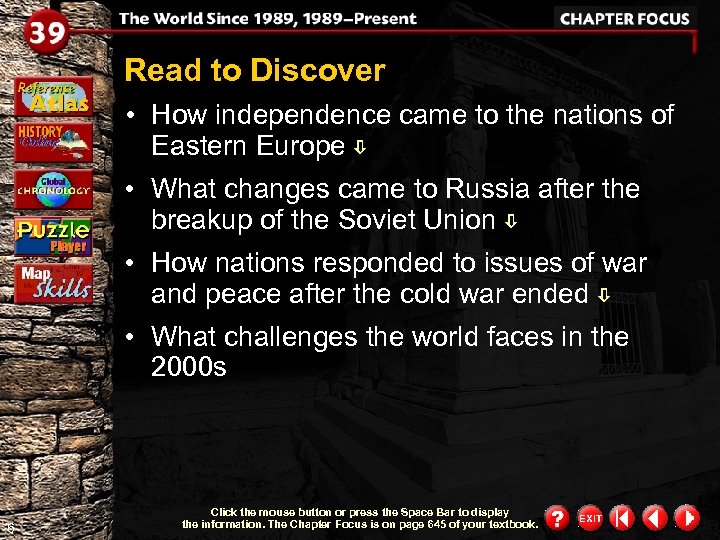 39

The World Since 1989, 1989–Present

CHAPTER FOCUS

Reference Atlas

HISTORY Online

Global CHRONOLOGY

Puzzle Player

Map Skills

Read to Discover

• How independence came to the nations of Eastern Europe ⇩

• What changes came to Russia after the breakup of the Soviet Union ⇩

• How nations responded to issues of war and peace after the cold war ended ⇩

• What challenges the world faces in the 2000s

Click the mouse button or press the Space Bar to display the information. The Chapter Focus is on page 645 of your textbook.

? EXIT

5